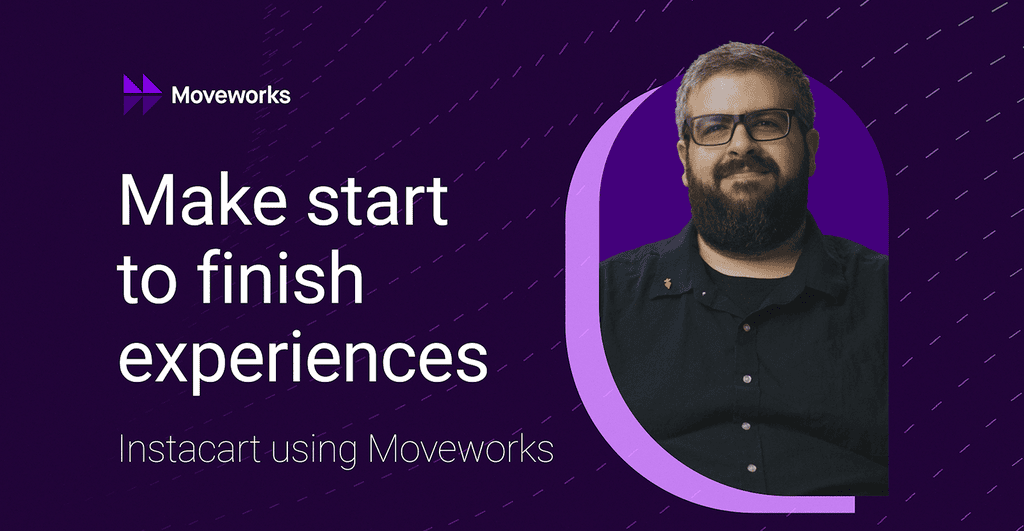 Moveworks

Make start to finish experiences

Instacart using Moveworks